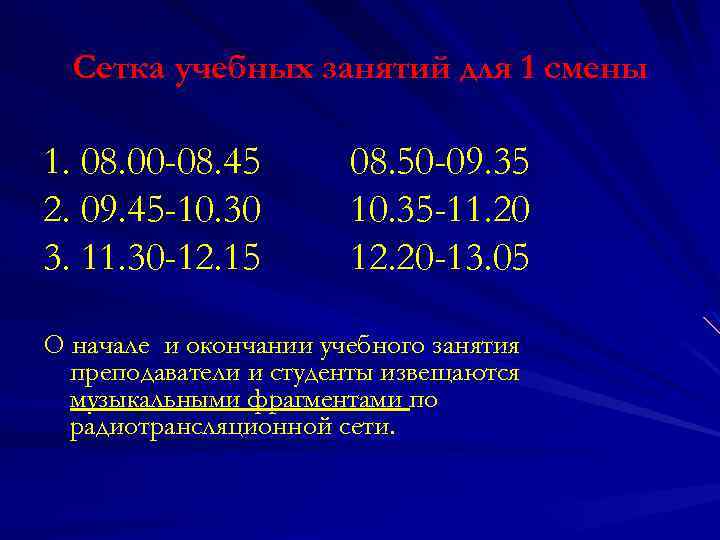 Сетка учебных занятий для 1 смены

1. 08.00-08.45 08.50-09.35
2. 09.45-10.30 10.35-11.20
3. 11.30-12.15 12.20-13.05

О начале и окончании учебного занятия преподаватели и студенты извещаются музыкальными фрагментами по радиотрансляционной сети.